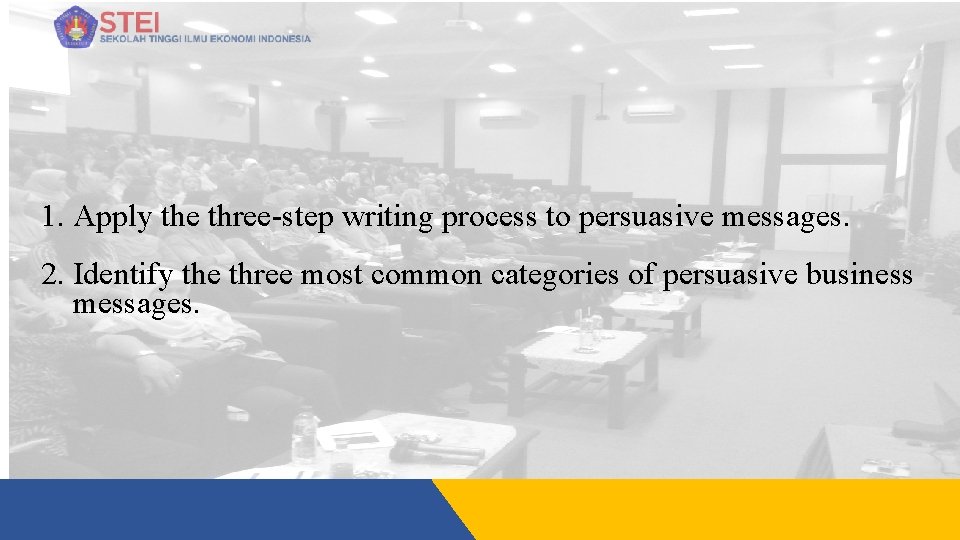 STEI
SEKOLAH TINGGI ILMU EKONOMI INDONESIA

1. Apply the three-step writing process to persuasive messages.

2. Identify the three most common categories of persuasive business messages.